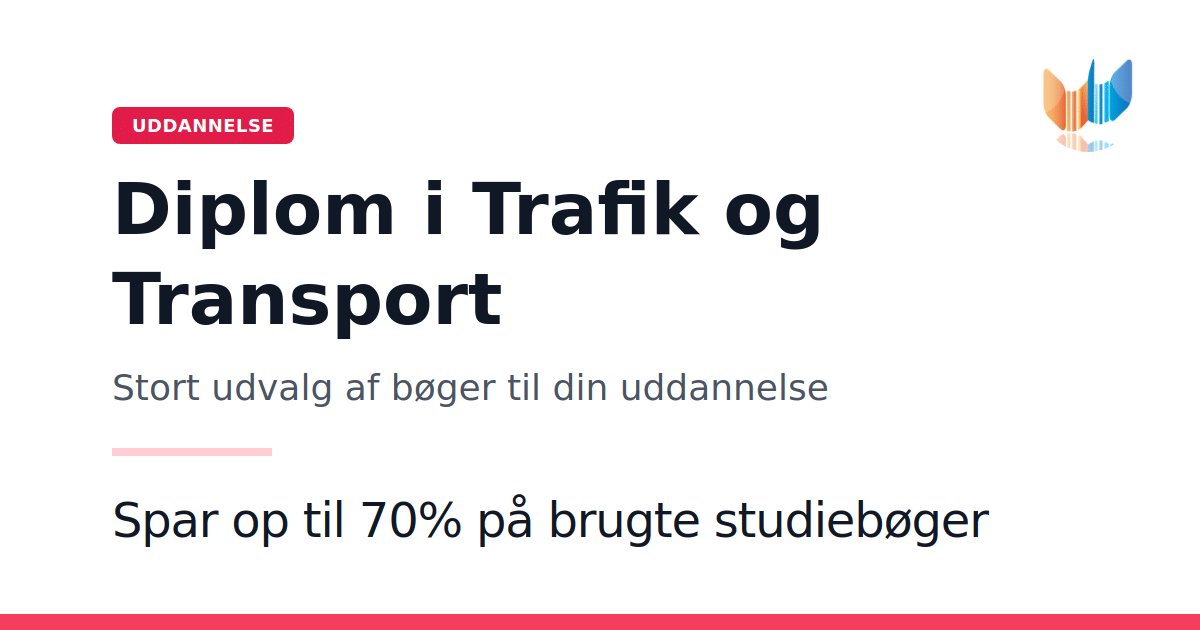 UDDANNELSE

Diplom i Trafik og Transport

Stort udvalg af bøger til din uddannelse

Spar op til 70% på brugte studiebøger